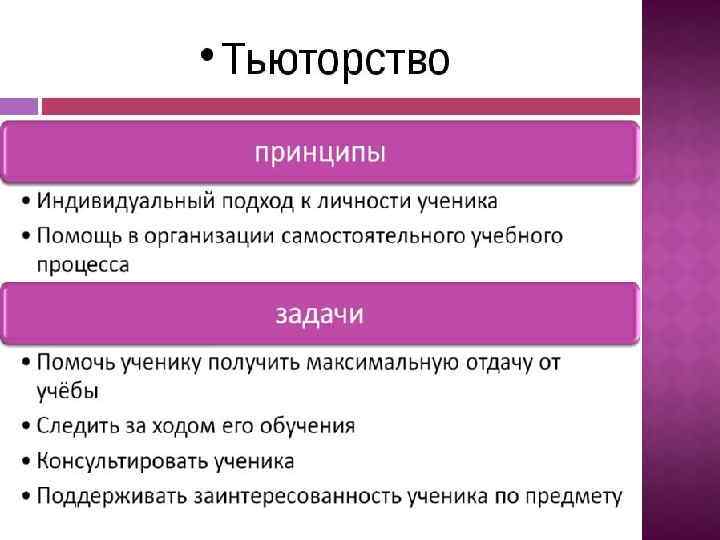 • Тьюторство

принципы

• Индивидуальный подход к личности ученика
• Помощь в организации самостоятельного учебного процесса

задачи

• Помочь ученику получить максимальную отдачу от учёбы
• Следить за ходом его обучения
• Консультировать ученика
• Поддерживать заинтересованность ученика по предмету